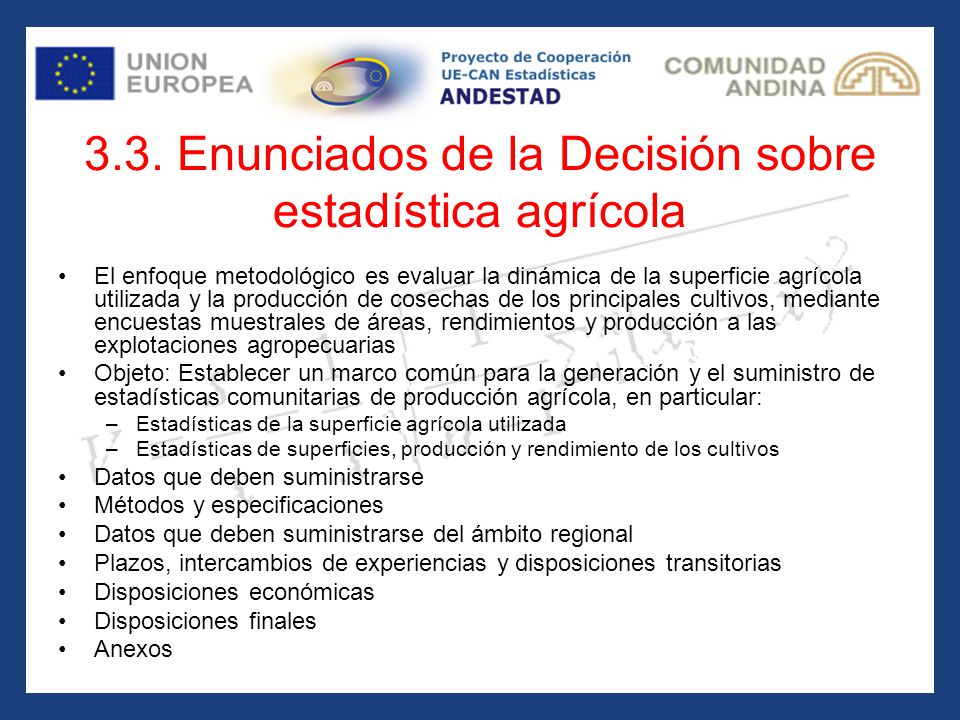 UNION EUROPEA

Proyecto de Cooperación UE-CAN Estadísticas ANDESTAD

COMUNIDAD ANDINA

3.3. Enunciados de la Decisión sobre estadística agrícola

• El enfoque metodológico es evaluar la dinámica de la superficie agrícola utilizada y la producción de cosechas de los principales cultivos, mediante encuestas muestrales de áreas, rendimientos y producción a las explotaciones agropecuarias
• Objeto: Establecer un marco común para la generación y el suministro de estadísticas comunitarias de producción agrícola, en particular:
– Estadísticas de la superficie agrícola utilizada
– Estadísticas de superficies, producción y rendimiento de los cultivos
• Datos que deben suministrarse
• Métodos y especificaciones
• Datos que deben suministrarse del ámbito regional
• Plazos, intercambios de experiencias y disposiciones transitorias
• Disposiciones económicas
• Disposiciones finales
• Anexos